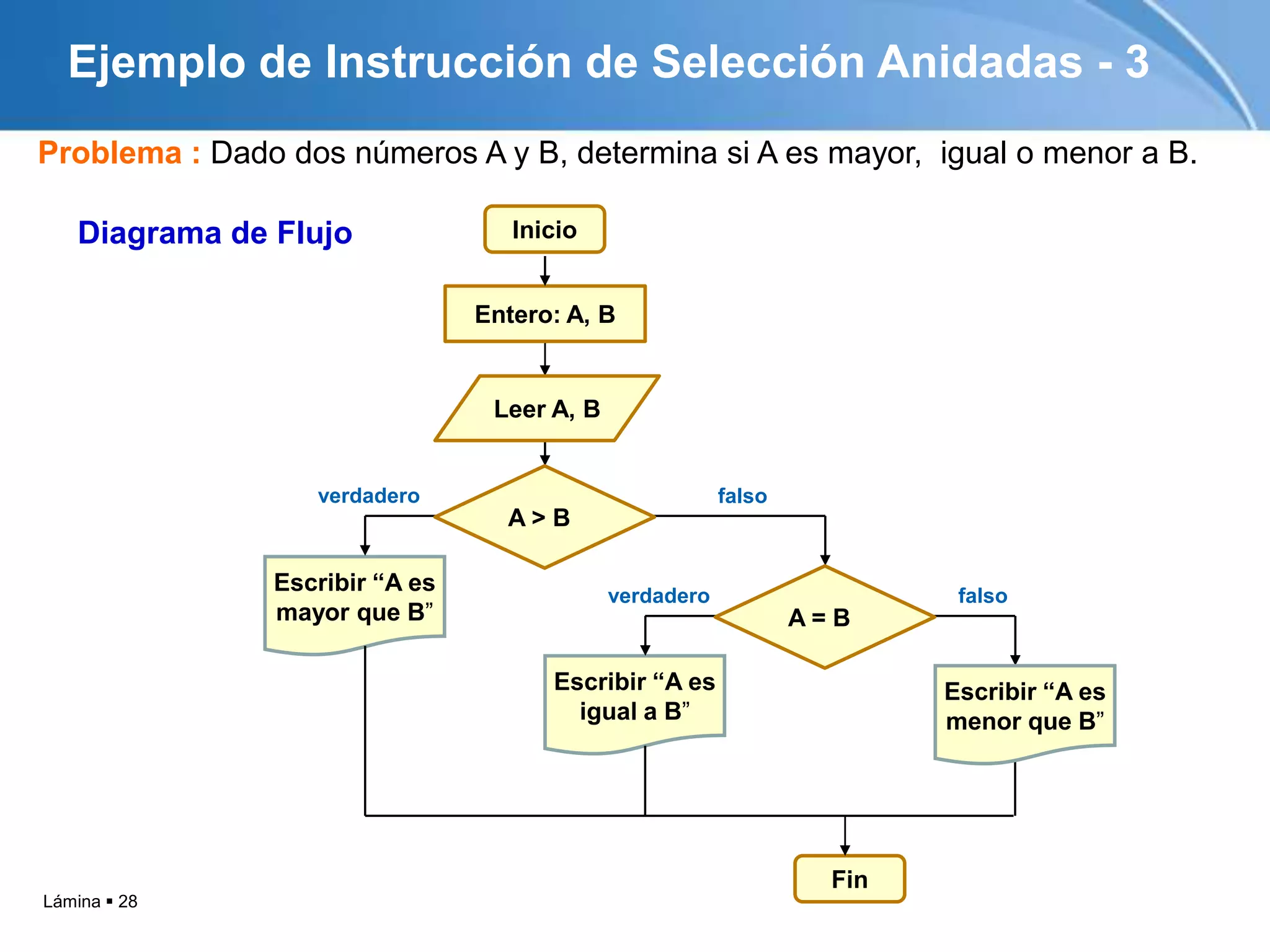 Ejemplo de Instrucción de Selección Anidadas - 3

Problema : Dado dos números A y B, determina si A es mayor, igual o menor a B.

Diagrama de Flujo

Inicio

Entero: A, B

Leer A, B

verdadero

A > B

falso

Escribir “A es mayor que B”

verdadero

A = B

falso

Escribir “A es igual a B”

Escribir “A es menor que B”

Fin

Lámina ▪ 28